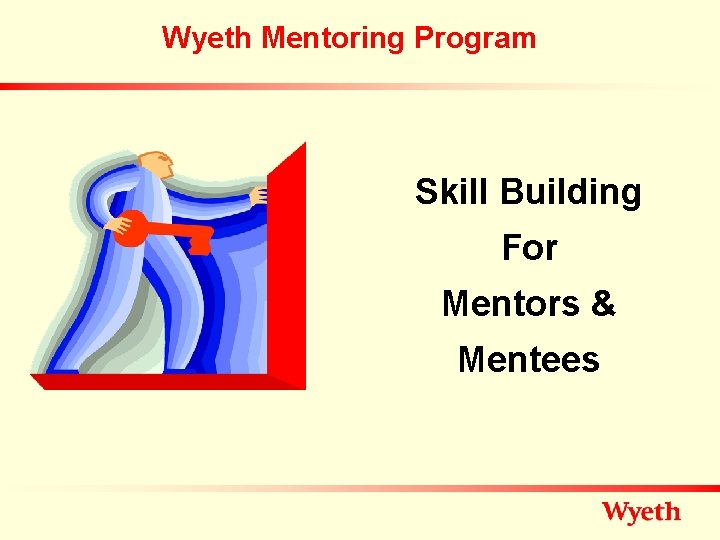 Wyeth Mentoring Program

Skill Building
For
Mentors &
Mentees

Wyeth